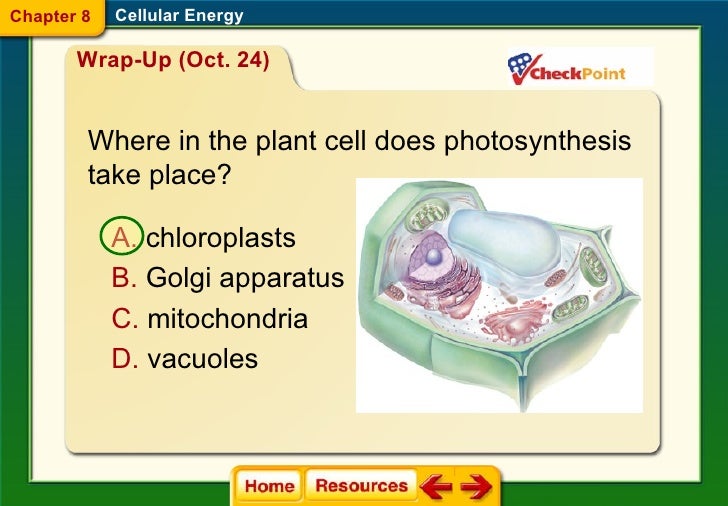 Chapter 8 Cellular Energy

Wrap-Up (Oct. 24)

CheckPoint

Where in the plant cell does photosynthesis take place?

A. chloroplasts
B. Golgi apparatus
C. mitochondria
D. vacuoles

Home Resources